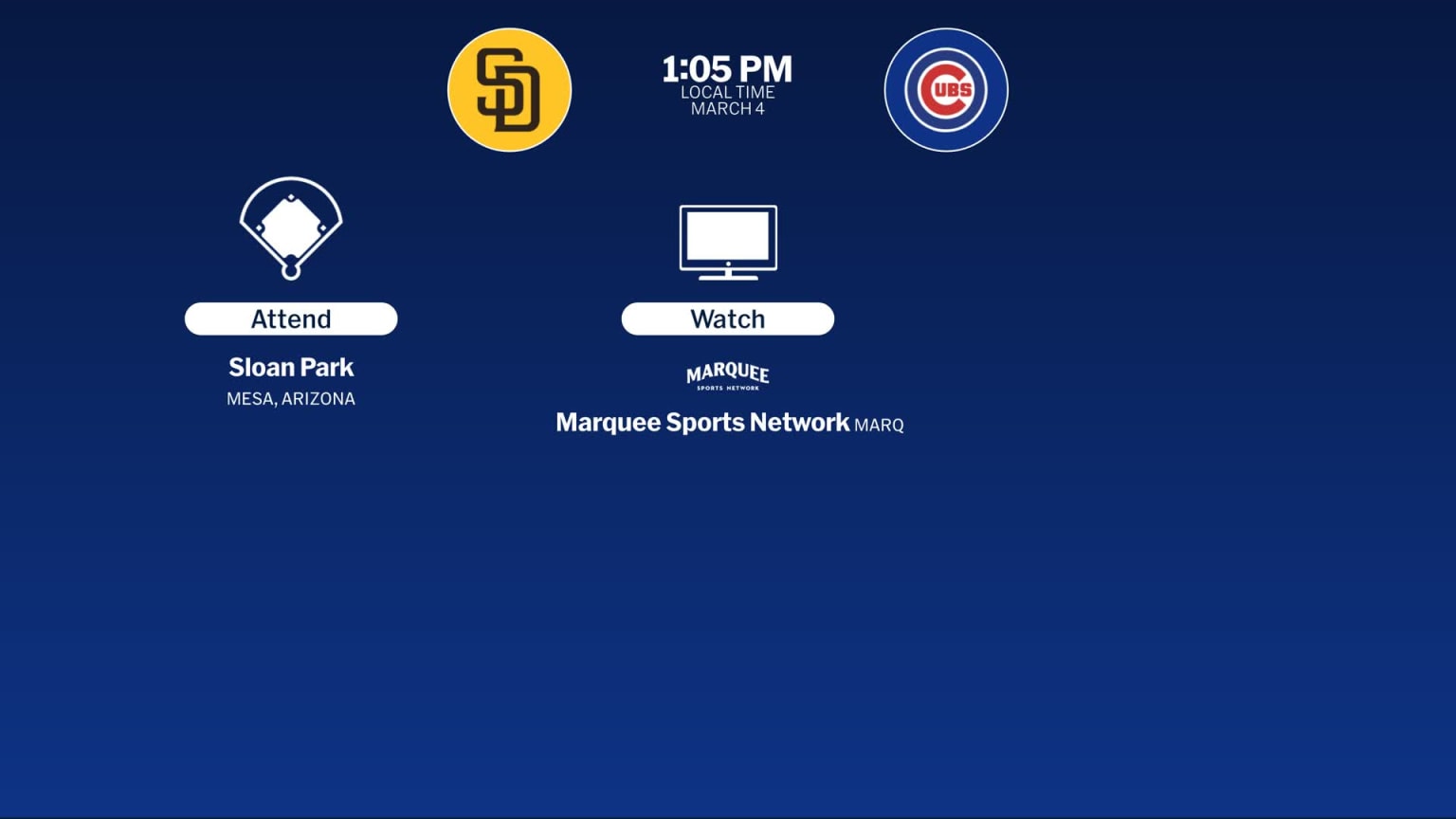 SD

1:05 PM
LOCAL TIME
MARCH 4

CUBS

Attend

Sloan Park
MESA, ARIZONA

Watch

MARQUEE
SPORTS NETWORK

Marquee Sports Network MARQ